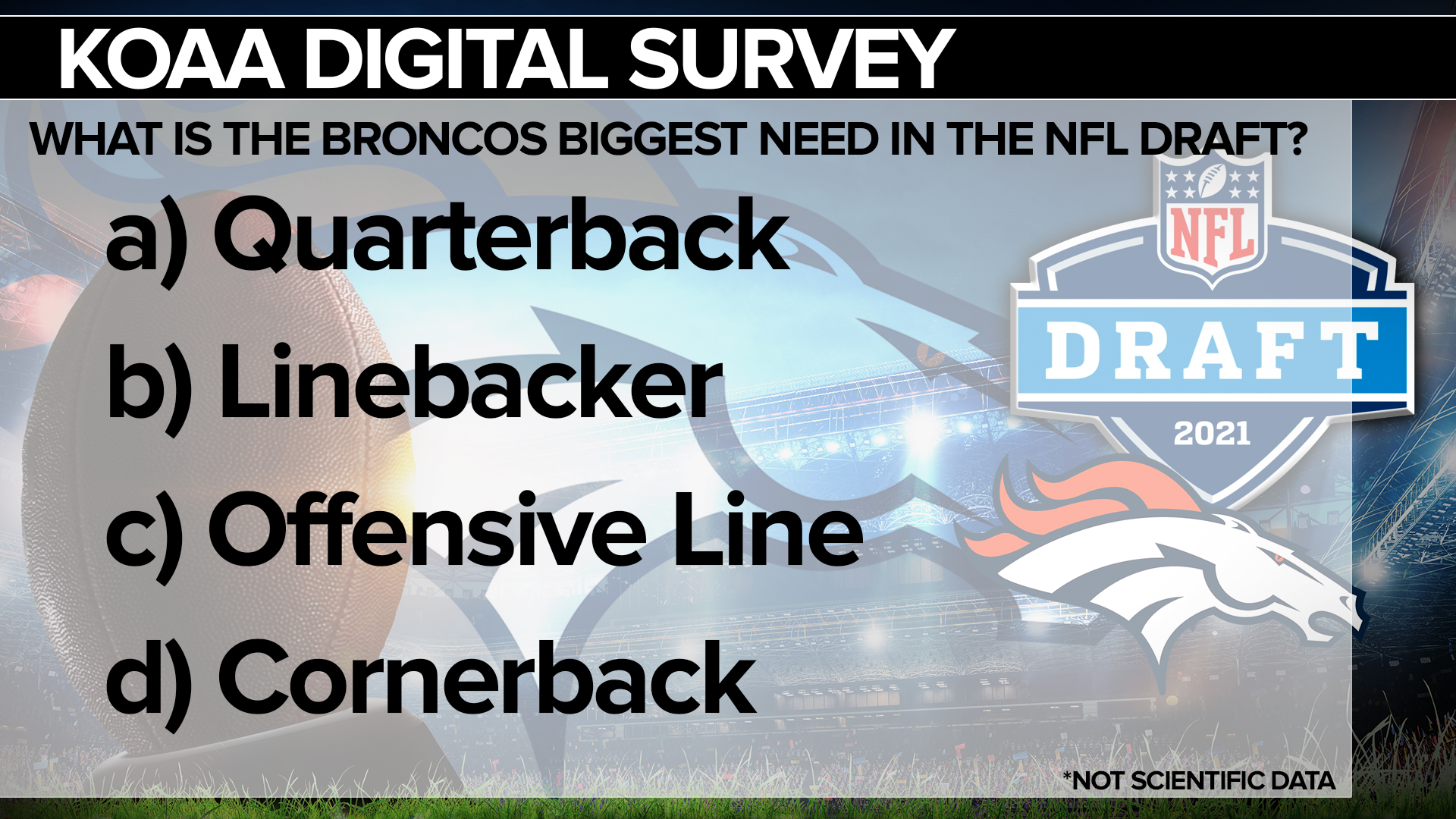 KOAA DIGITAL SURVEY

WHAT IS THE BRONCOS BIGGEST NEED IN THE NFL DRAFT?

a) Quarterback

b) Linebacker

c) Offensive Line

d) Cornerback

NFL

DRAFT

2021

*NOT SCIENTIFIC DATA